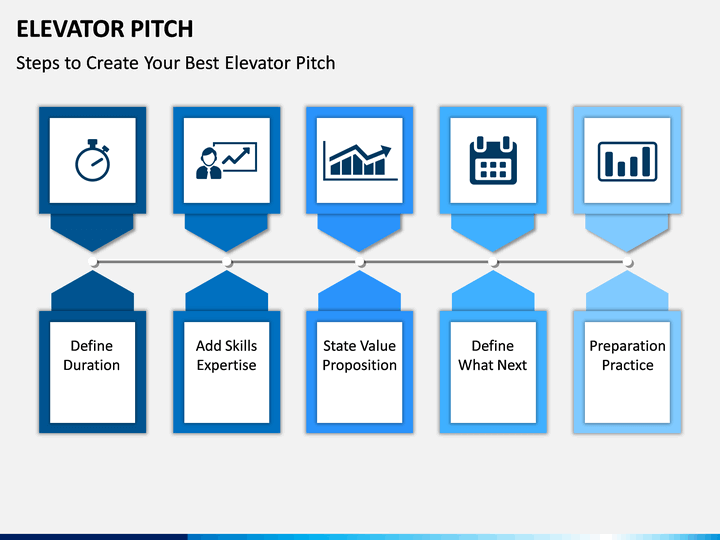 ELEVATOR PITCH

Steps to Create Your Best Elevator Pitch

Define Duration

Add Skills Expertise

State Value Proposition

Define What Next

Preparation Practice